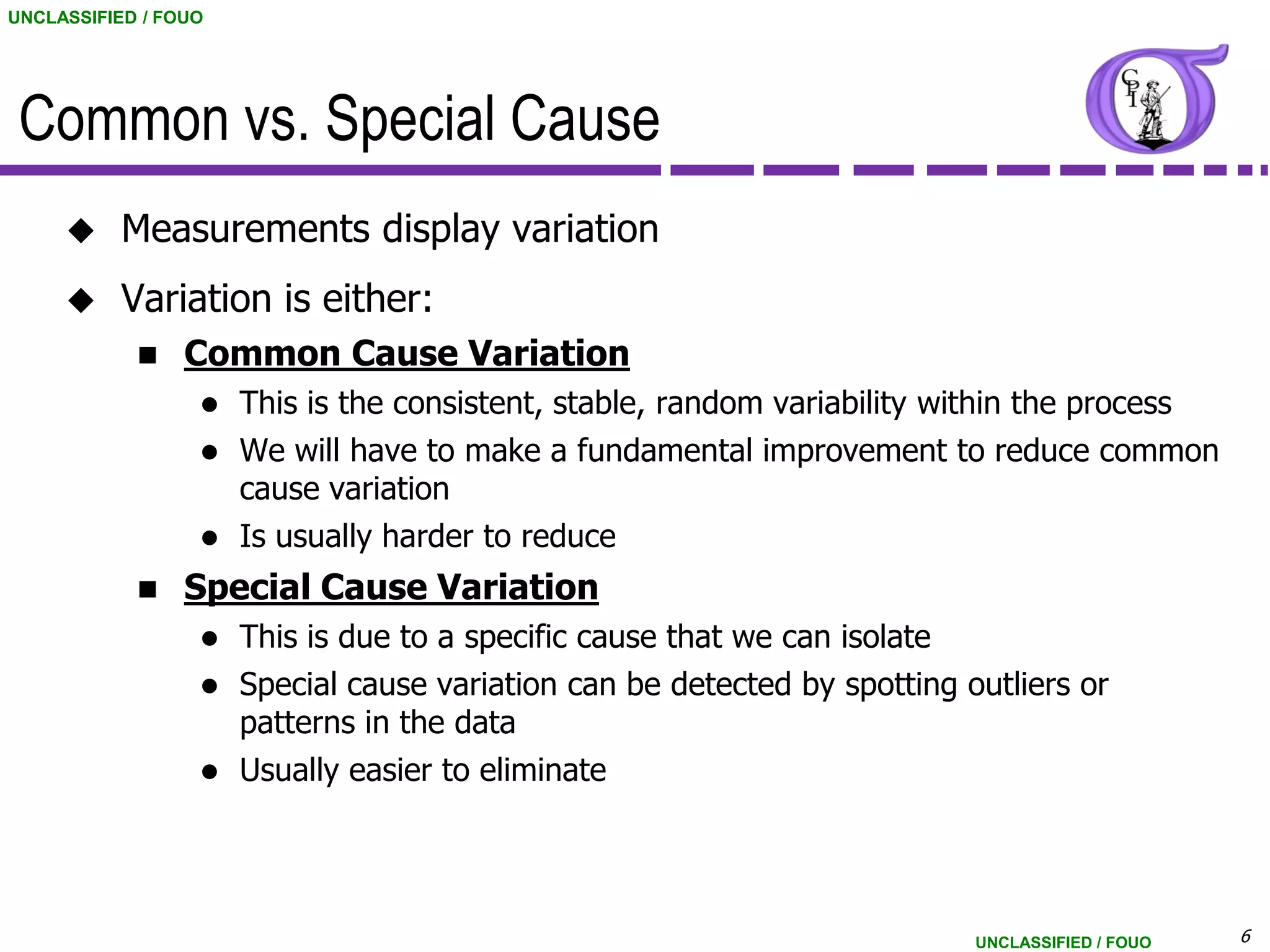 UNCLASSIFIED / FOUO

Common vs. Special Cause

CPI

◆ Measurements display variation

◆ Variation is either:

■ Common Cause Variation

● This is the consistent, stable, random variability within the process

● We will have to make a fundamental improvement to reduce common cause variation

● Is usually harder to reduce

■ Special Cause Variation

● This is due to a specific cause that we can isolate

● Special cause variation can be detected by spotting outliers or patterns in the data

● Usually easier to eliminate

UNCLASSIFIED / FOUO

6